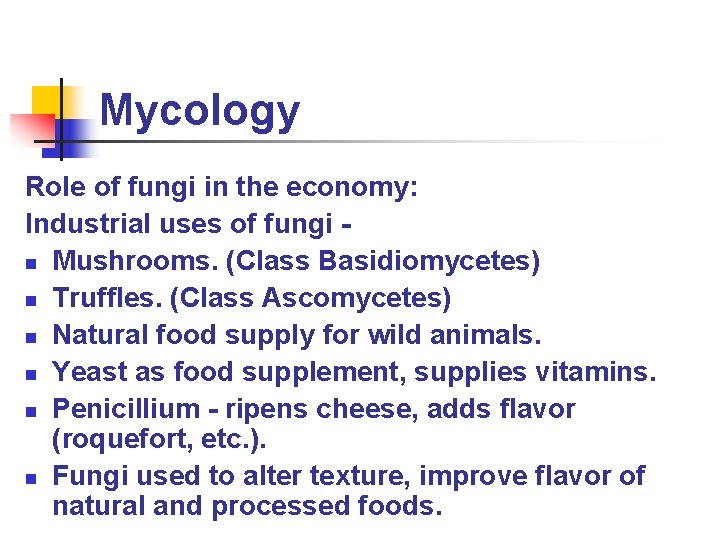 Mycology

Role of fungi in the economy:
Industrial uses of fungi -

- Mushrooms. (Class Basidiomycetes)
- Truffles. (Class Ascomycetes)
- Natural food supply for wild animals.
- Yeast as food supplement, supplies vitamins.
- Penicillium - ripens cheese, adds flavor (roquefort, etc.).
- Fungi used to alter texture, improve flavor of natural and processed foods.